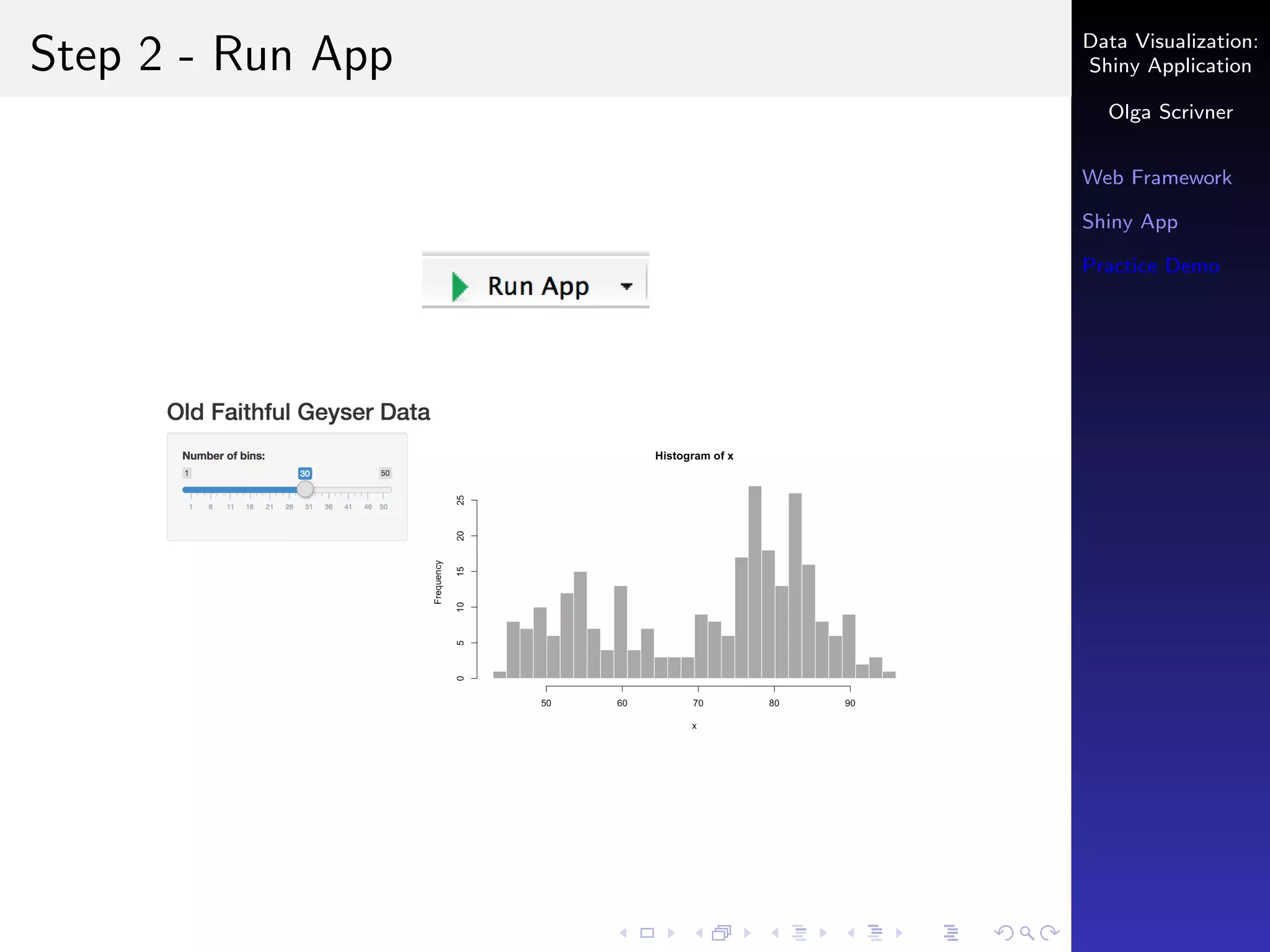 Step 2 - Run App

Run App

Old Faithful Geyser Data

Number of bins:

1 30 50

1 6 11 16 21 26 31 36 41 46 50

Histogram of x

Frequency

0 5 10 15 20 25

50 60 70 80 90

x

Data Visualization: Shiny Application

Olga Scrivner

Web Framework

Shiny App

Practice Demo